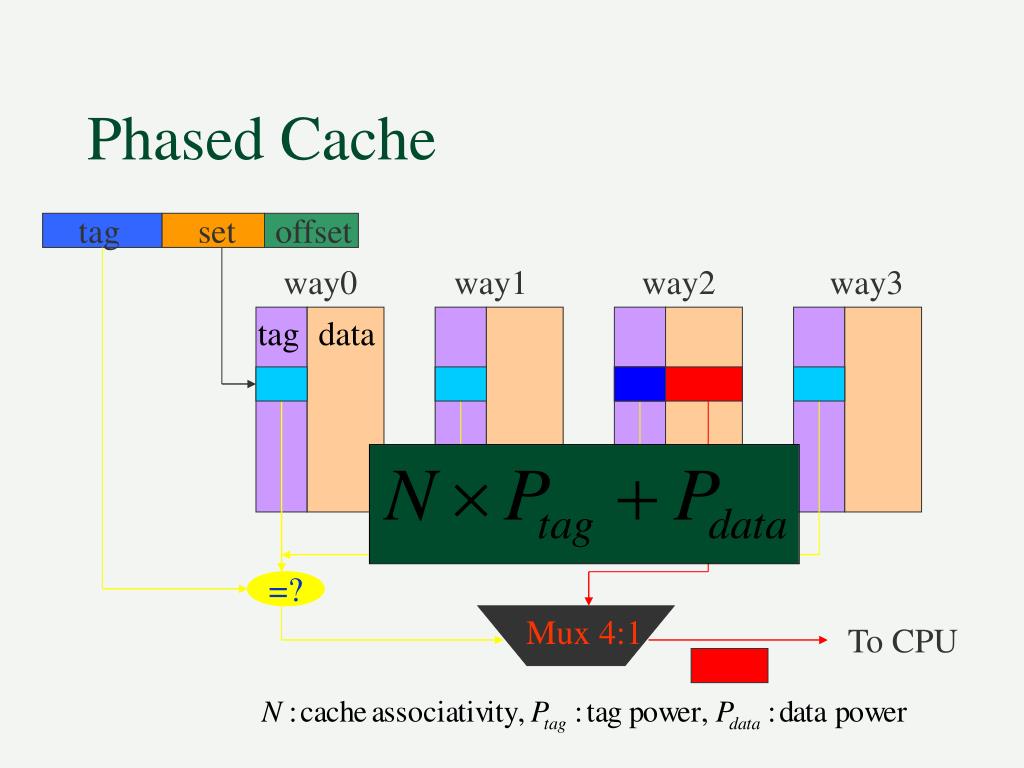 Phased Cache

tag set offset

way0 way1 way2 way3

tag data

$N \times P_{tag} + P_{data}$

=?

Mux 4:1

To CPU

$N$ : cache associativity, $P_{tag}$ : tag power, $P_{data}$ : data power